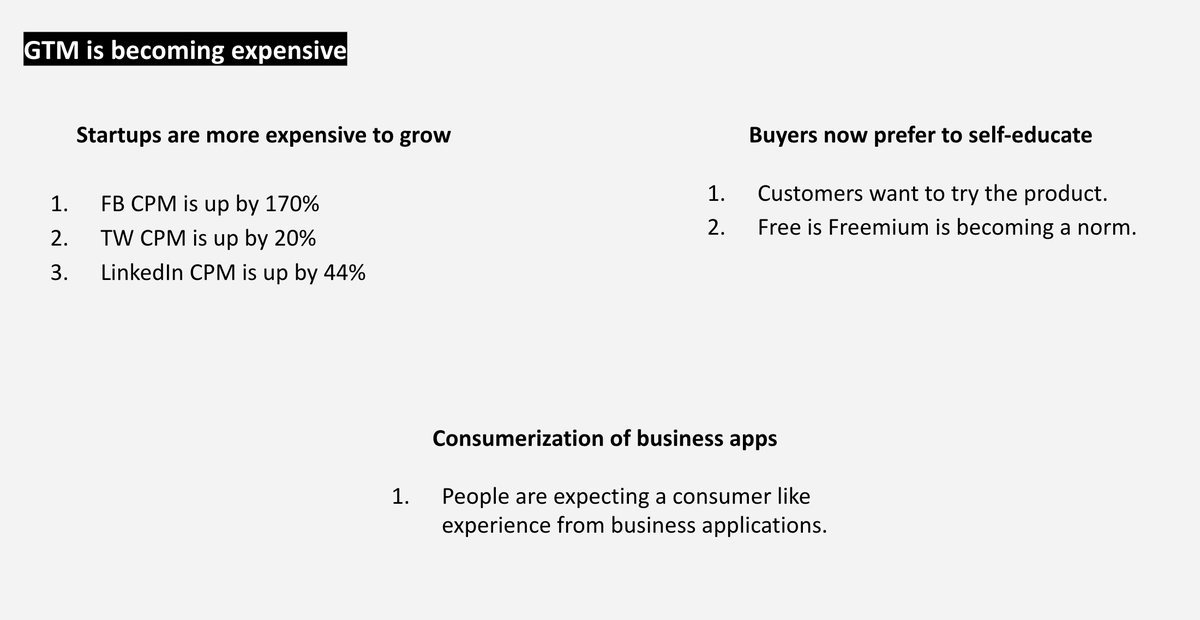 GTM is becoming expensive

Startups are more expensive to grow

1. FB CPM is up by 170%
2. TW CPM is up by 20%
3. LinkedIn CPM is up by 44%

Buyers now prefer to self-educate

1. Customers want to try the product.
2. Free is Freemium is becoming a norm.

Consumerization of business apps

1. People are expecting a consumer like experience from business applications.